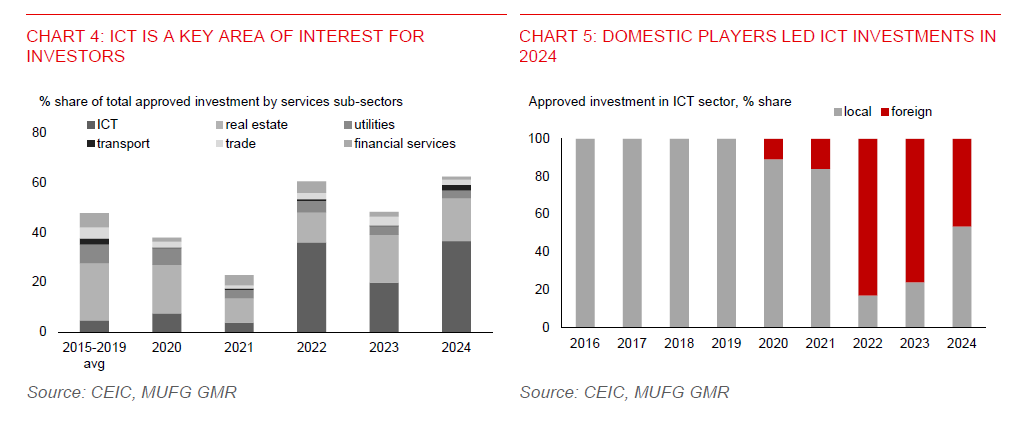 CHART 4: ICT IS A KEY AREA OF INTEREST FOR INVESTORS

% share of total approved investment by services sub-sectors

ICT
real estate
utilities
transport
trade
financial services

80
60
40
20
0

2015-2019 avg
2020
2021
2022
2023
2024

Source: CEIC, MUFG GMR

CHART 5: DOMESTIC PLAYERS LED ICT INVESTMENTS IN 2024

Approved investment in ICT sector, % share

local
foreign

100
80
60
40
20
0

2016
2017
2018
2019
2020
2021
2022
2023
2024

Source: CEIC, MUFG GMR